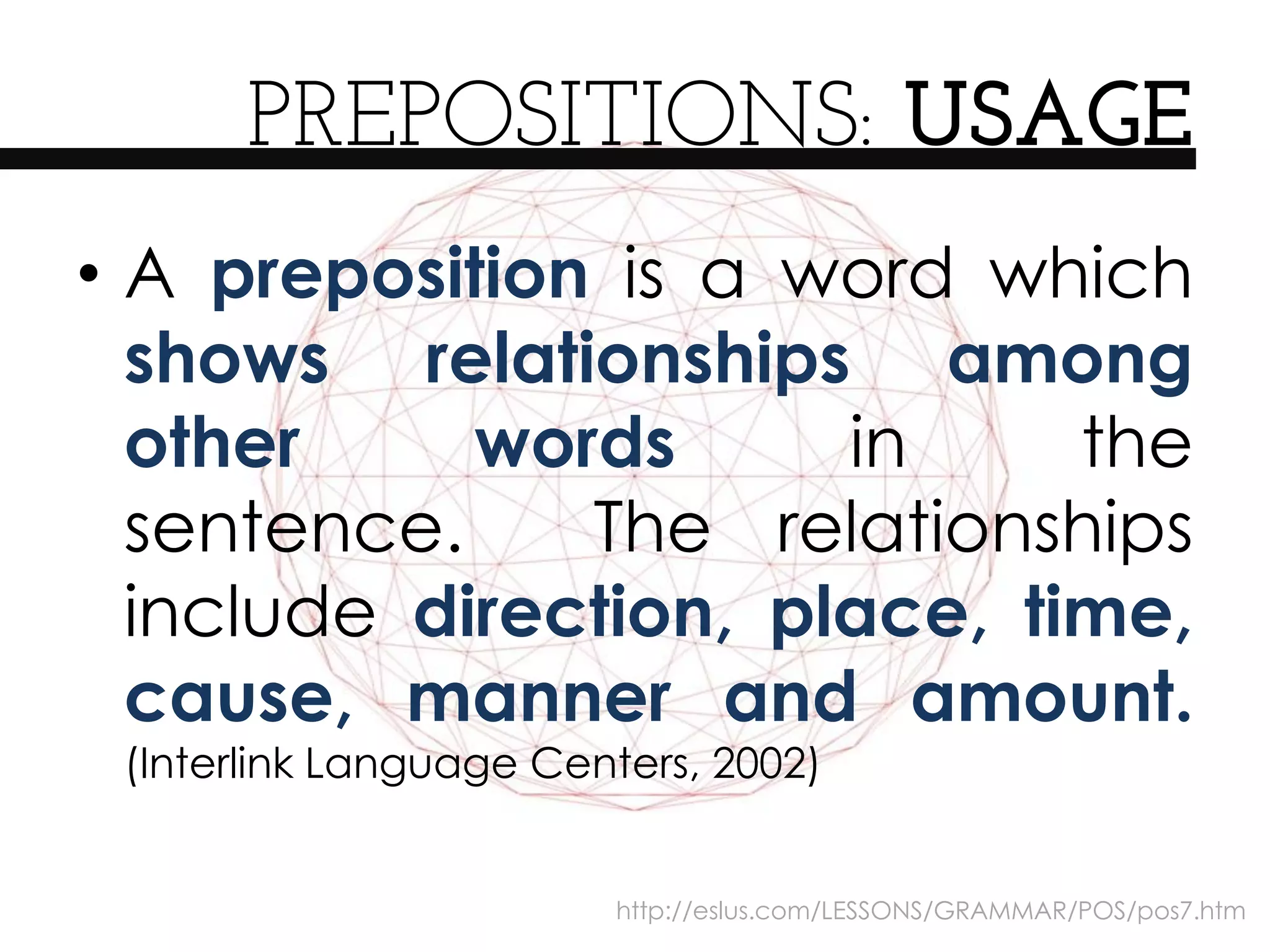 PREPOSITIONS: USAGE

• A preposition is a word which shows relationships among other words in the sentence. The relationships include direction, place, time, cause, manner and amount. (Interlink Language Centers, 2002)

http://eslus.com/LESSONS/GRAMMAR/POS/pos7.htm